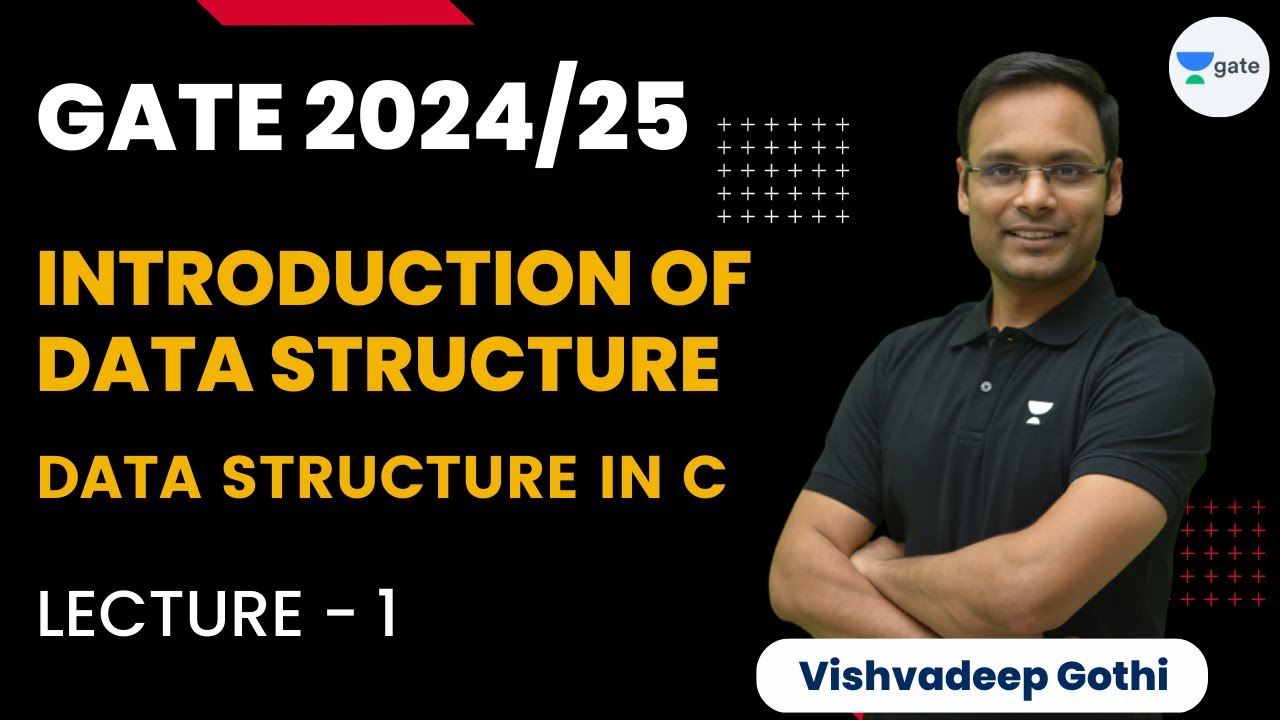 gate

GATE 2024/25

INTRODUCTION OF DATA STRUCTURE

DATA STRUCTURE IN C

LECTURE - 1

Vishvadeep Gothi